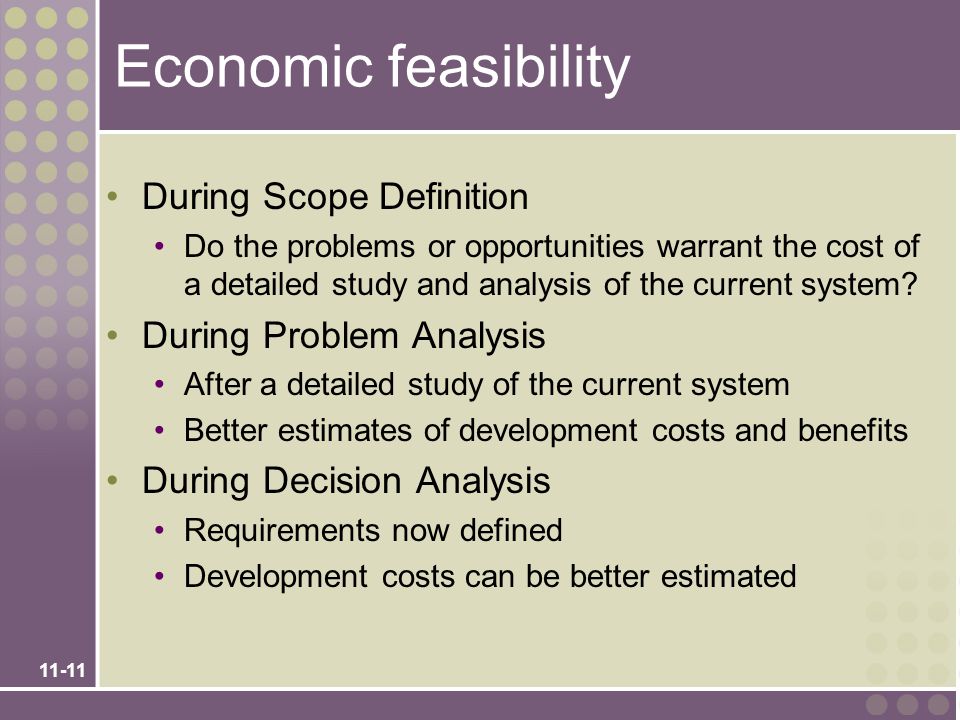 Economic feasibility

• During Scope Definition
  • Do the problems or opportunities warrant the cost of a detailed study and analysis of the current system?
• During Problem Analysis
  • After a detailed study of the current system
  • Better estimates of development costs and benefits
• During Decision Analysis
  • Requirements now defined
  • Development costs can be better estimated

11-11